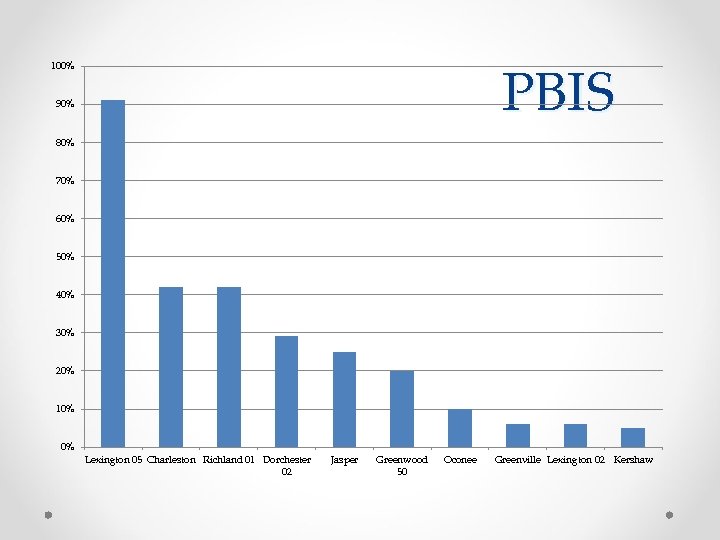 PBIS

100%
90%
80%
70%
60%
50%
40%
30%
20%
10%
0%

Lexington 05
Charleston
Richland 01
Dorchester 02
Jasper
Greenwood 50
Oconee
Greenville
Lexington 02
Kershaw